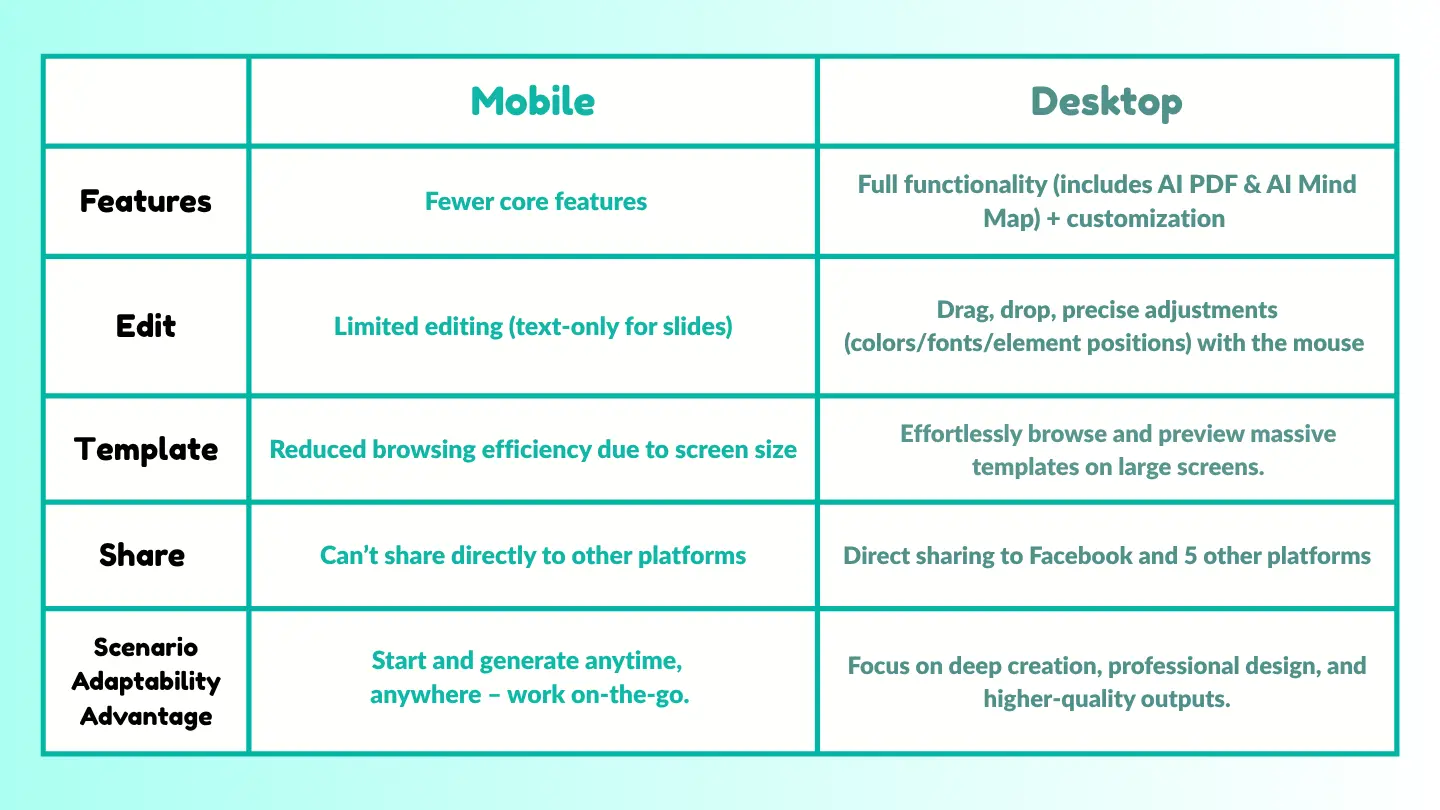 | | Mobile | Desktop |
|---|---|---|
| Features | Fewer core features | Full functionality (includes AI PDF & AI Mind Map) + customization |
| Edit | Limited editing (text-only for slides) | Drag, drop, precise adjustments (colors/fonts/element positions) with the mouse |
| Template | Reduced browsing efficiency due to screen size | Effortlessly browse and preview massive templates on large screens. |
| Share | Can't share directly to other platforms | Direct sharing to Facebook and 5 other platforms |
| Scenario Adaptability Advantage | Start and generate anytime, anywhere – work on-the-go. | Focus on deep creation, professional design, and higher-quality outputs. |